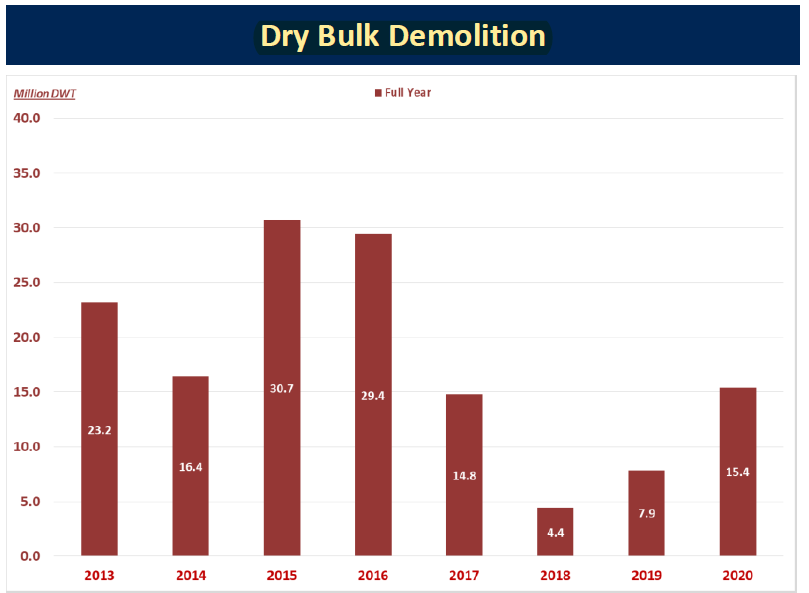 Dry Bulk Demolition

Million DWT

Full Year

40.0
35.0
30.0
25.0
20.0
15.0
10.0
5.0
0.0

23.2
16.4
30.7
29.4
14.8
4.4
7.9
15.4

2013
2014
2015
2016
2017
2018
2019
2020